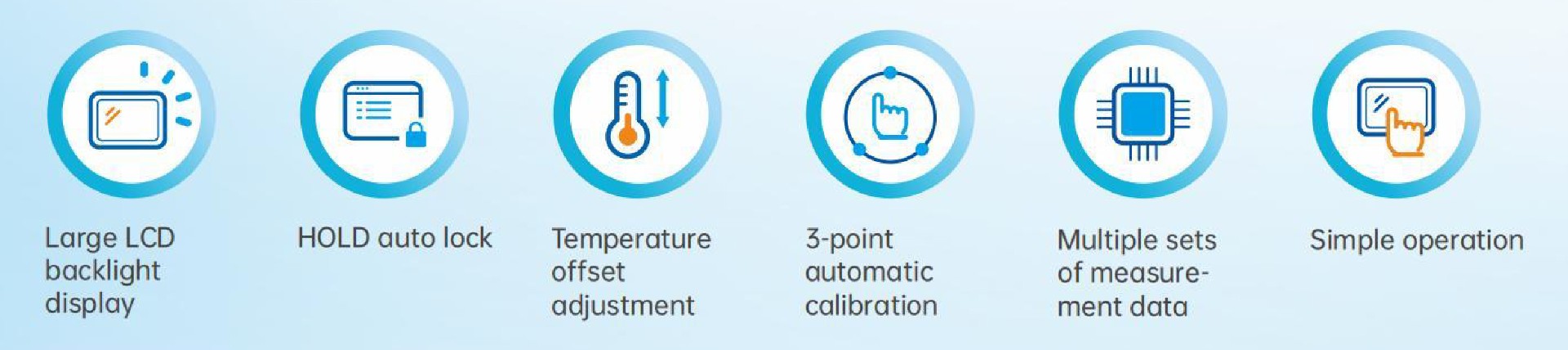 Large LCD backlight display

HOLD auto lock

Temperature offset adjustment

3-point automatic calibration

Multiple sets of measurement data

Simple operation